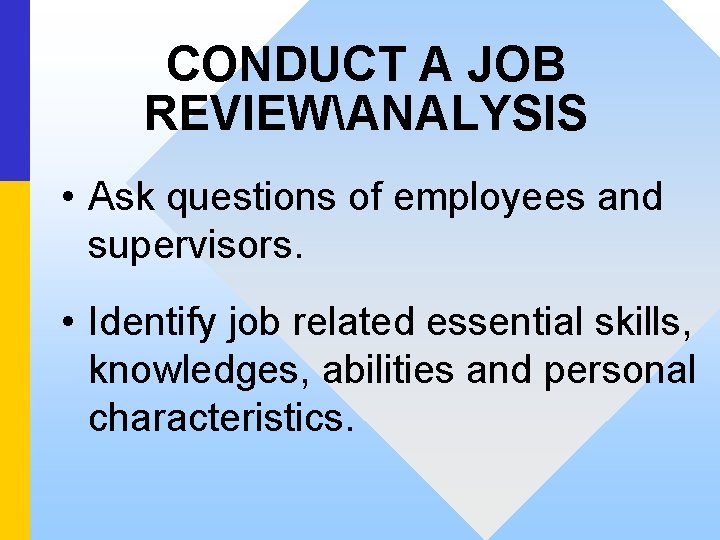 CONDUCT A JOB REVIEW\ANALYSIS

• Ask questions of employees and supervisors.

• Identify job related essential skills, knowledges, abilities and personal characteristics.